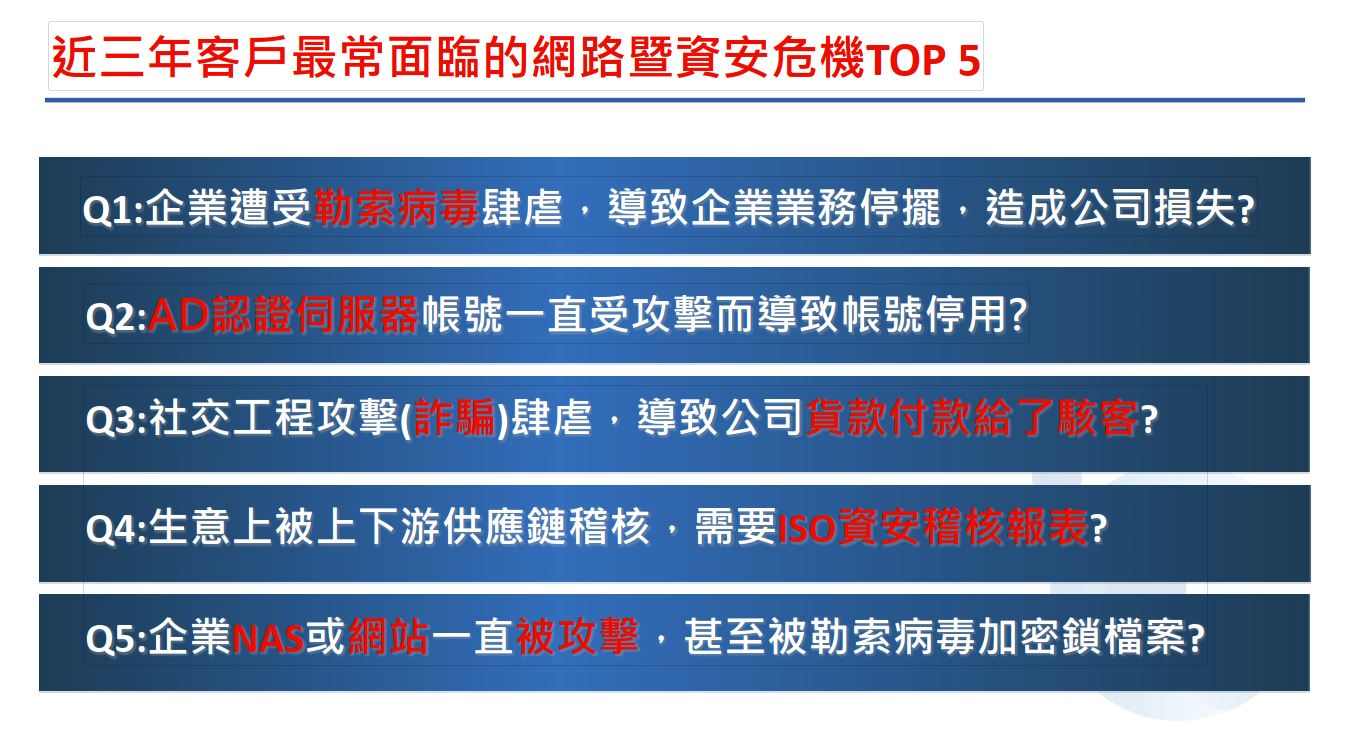 近三年客戶最常面臨的網路暨資安危機TOP 5

Q1:企業遭受勒索病毒肆虐，導致企業業務停擺，造成公司損失?

Q2:AD認證伺服器帳號一直受攻擊而導致帳號停用?

Q3:社交工程攻擊(詐騙)肆虐，導致公司貨款付款給了駭客?

Q4:生意上被上下游供應鏈稽核，需要ISO資安稽核報表?

Q5:企業NAS或網站一直被攻擊，甚至被勒索病毒加密鎖檔案?